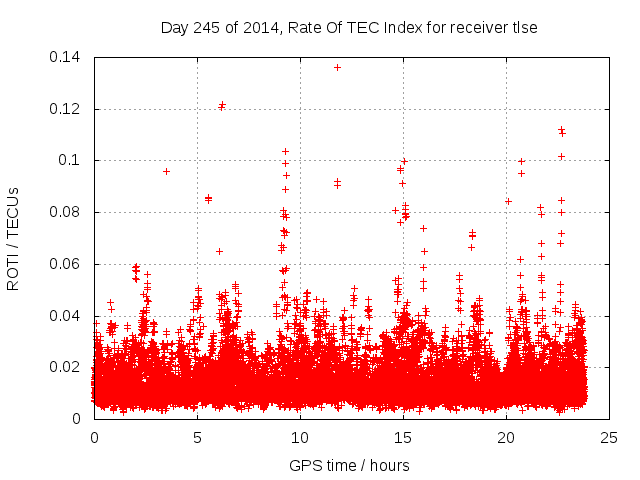 Day 245 of 2014, Rate Of TEC Index for receiver tlse

ROTI / TECUs

0.14
0.12
0.1
0.08
0.06
0.04
0.02
0

0
5
10
15
20
25

GPS time / hours